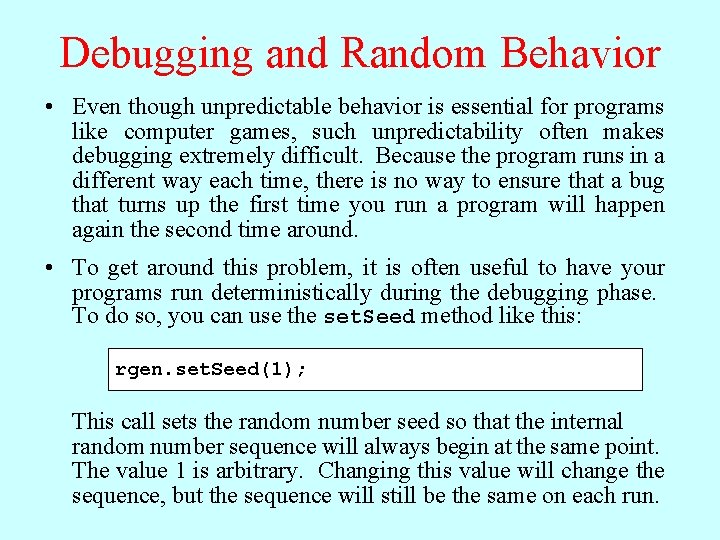 Debugging and Random Behavior

• Even though unpredictable behavior is essential for programs like computer games, such unpredictability often makes debugging extremely difficult. Because the program runs in a different way each time, there is no way to ensure that a bug that turns up the first time you run a program will happen again the second time around.

• To get around this problem, it is often useful to have your programs run deterministically during the debugging phase. To do so, you can use the setSeed method like this:

rgen.setSeed(1);

This call sets the random number seed so that the internal random number sequence will always begin at the same point. The value 1 is arbitrary. Changing this value will change the sequence, but the sequence will still be the same on each run.